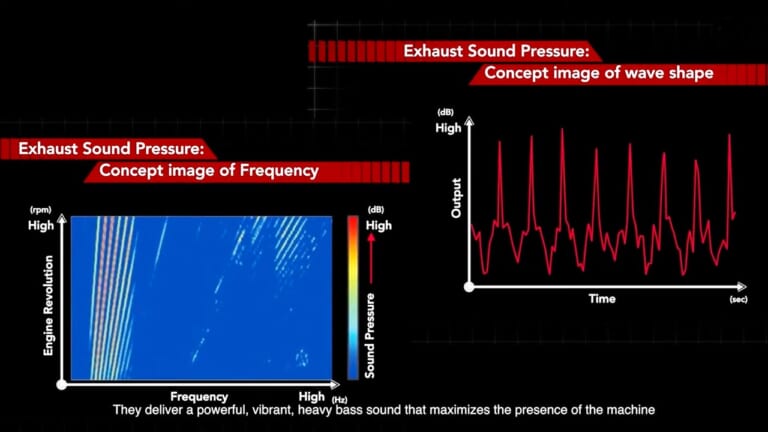 Exhaust Sound Pressure:
Concept image of wave shape

(dB)
High
Output
Time
(sec)

Exhaust Sound Pressure:
Concept image of Frequency

(rpm)
High
Engine Revolution
Frequency
High (Hz)

(dB)
High
Sound Pressure

They deliver a powerful, vibrant, heavy bass sound that maximizes the presence of the machine